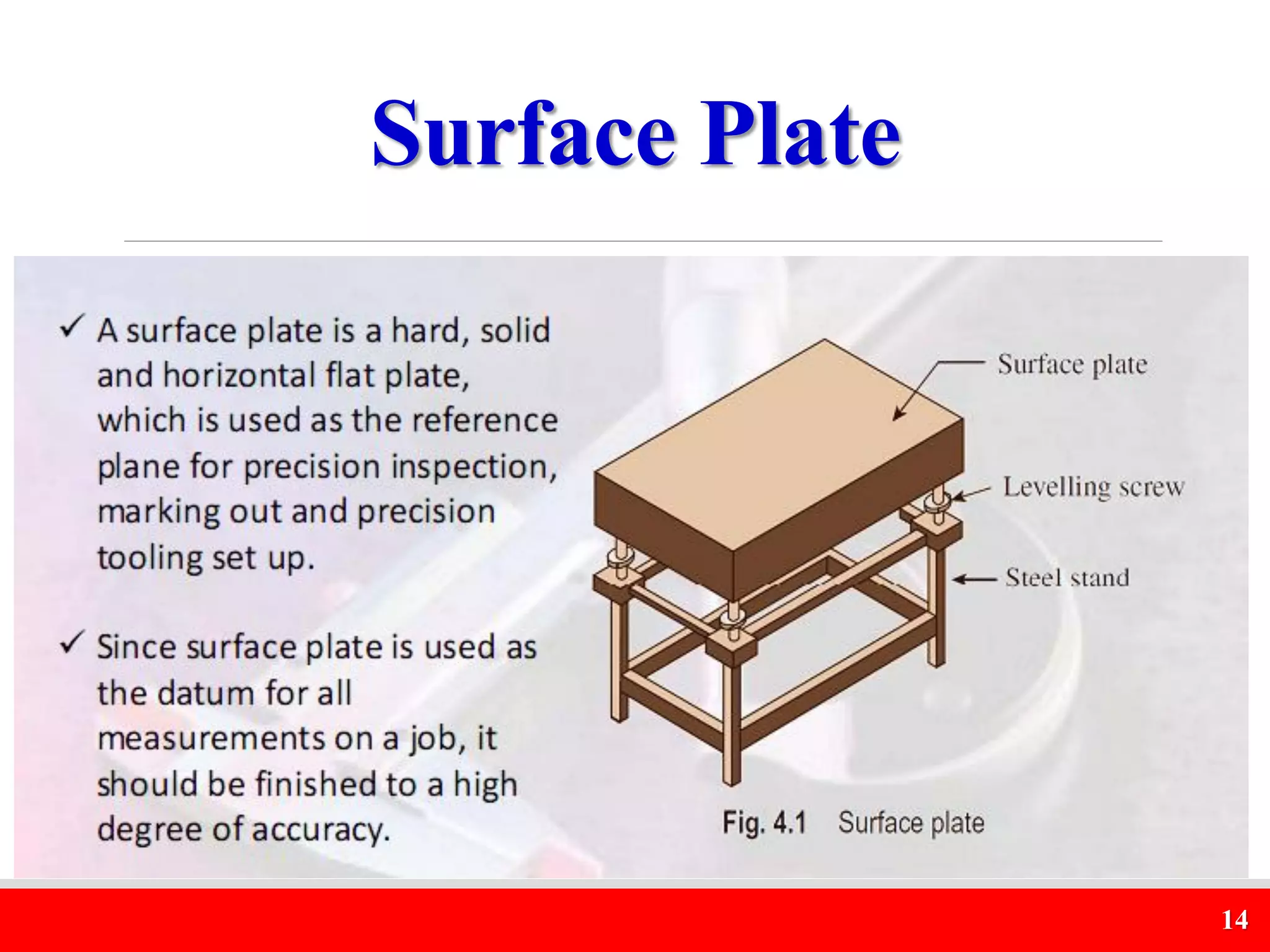 Surface Plate

✓ A surface plate is a hard, solid and horizontal flat plate, which is used as the reference plane for precision inspection, marking out and precision tooling set up.

✓ Since surface plate is used as the datum for all measurements on a job, it should be finished to a high degree of accuracy.

Surface plate

Levelling screw

Steel stand

Fig. 4.1 Surface plate

14